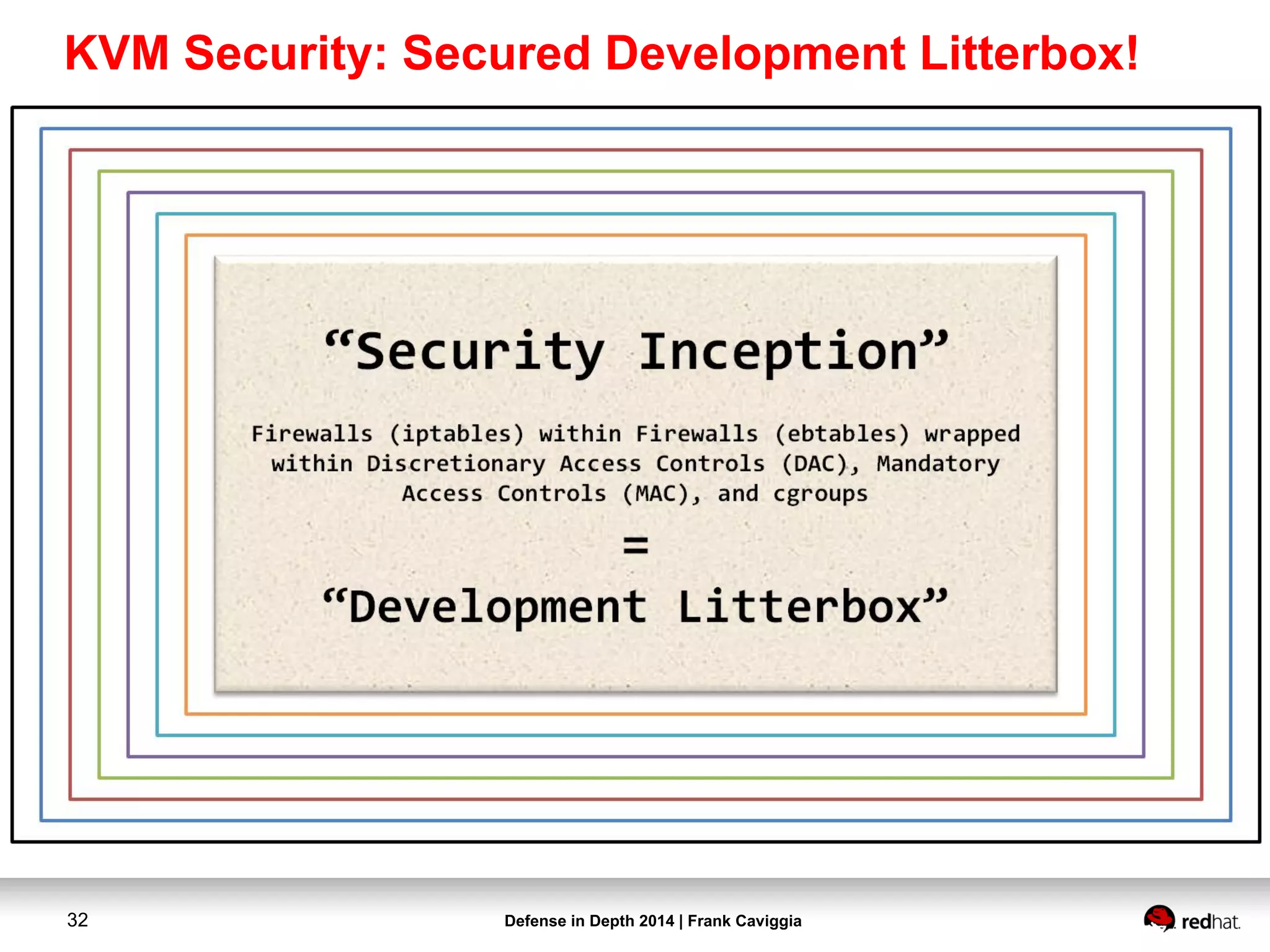 KVM Security: Secured Development Litterbox!

“Security Inception”

Firewalls (iptables) within Firewalls (ebtables) wrapped within Discretionary Access Controls (DAC), Mandatory Access Controls (MAC), and cgroups

=

“Development Litterbox”

32

Defense in Depth 2014 | Frank Caviggia

redhat.